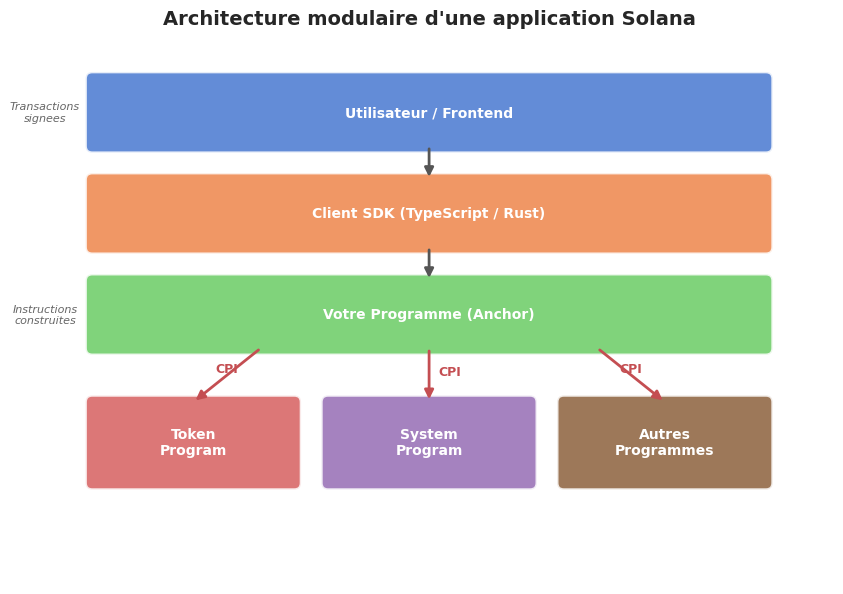 Architecture modulaire d'une application Solana

Transactions signees

Utilisateur / Frontend

Client SDK (TypeScript / Rust)

Instructions construites

Votre Programme (Anchor)

CPI

CPI

CPI

Token Program

System Program

Autres Programmes